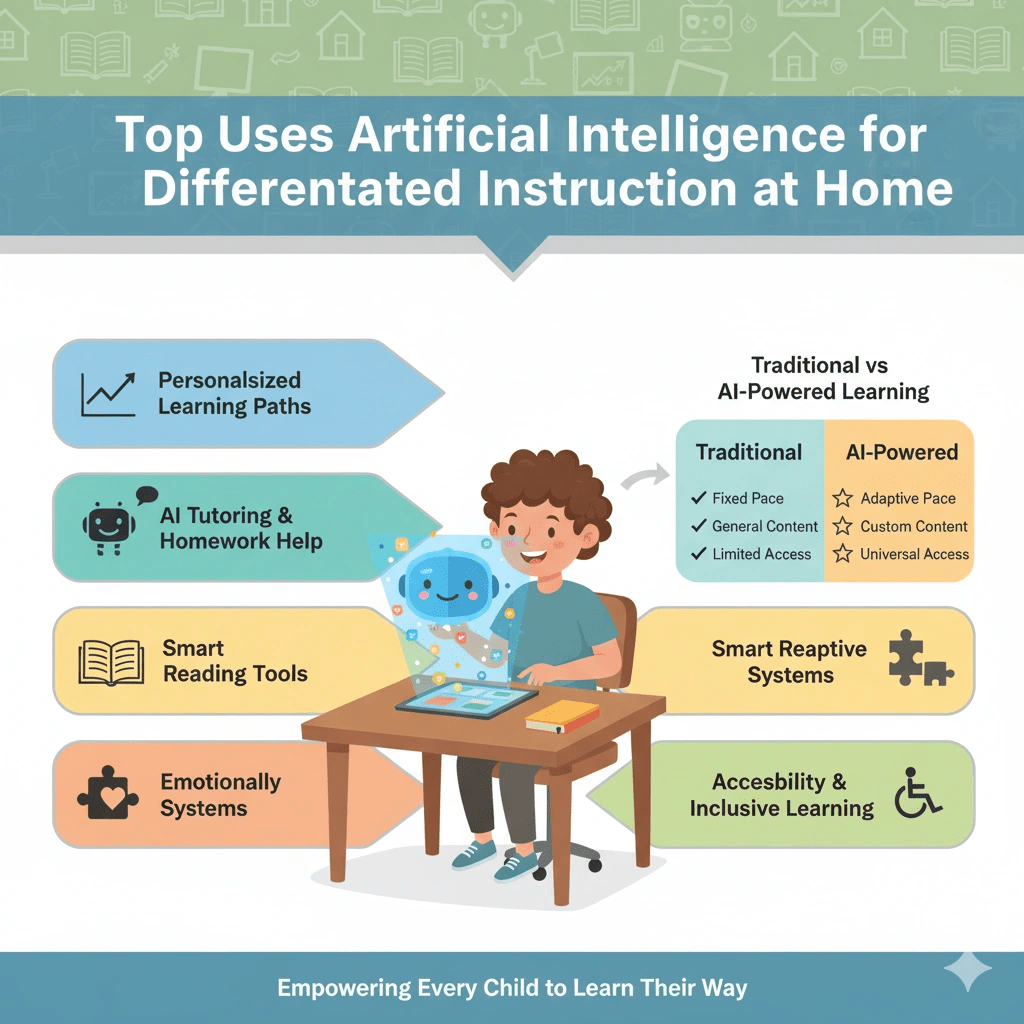 Top Uses Artificial Intelligence for Differentated Instruction at Home

Personalsized Learning Paths

AI Tutoring & Homework Help

Smart Reading Tools

Emotionally Systems

Traditional vs AI-Powered Learning

| Traditional | AI-Powered |
|---|---|
| ✓ Fixed Pace | ☆ Adaptive Pace |
| ✓ General Content | ☆ Custom Content |
| ✓ Limited Access | ☆ Universal Access |

Smart Reaptive Systems

Accesbility & Inclusive Learning

Empowering Every Child to Learn Their Way